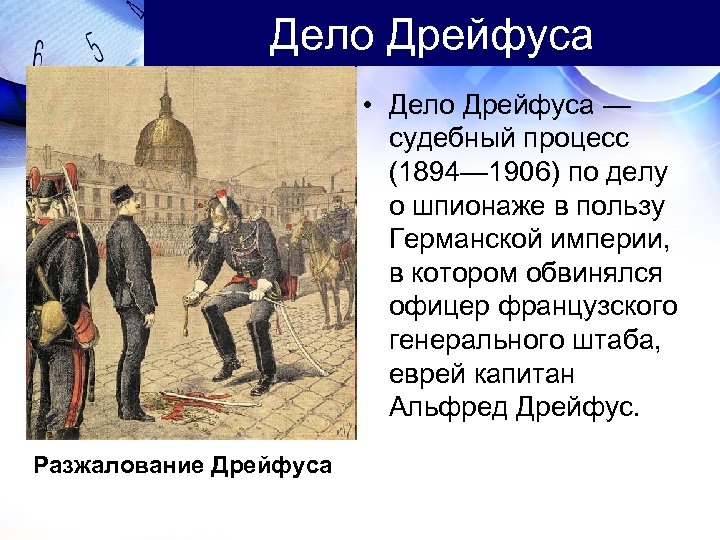 Дело Дрейфуса

• Дело Дрейфуса — судебный процесс (1894—1906) по делу о шпионаже в пользу Германской империи, в котором обвинялся офицер французского генерального штаба, еврей капитан Альфред Дрейфус.

Разжалование Дрейфуса